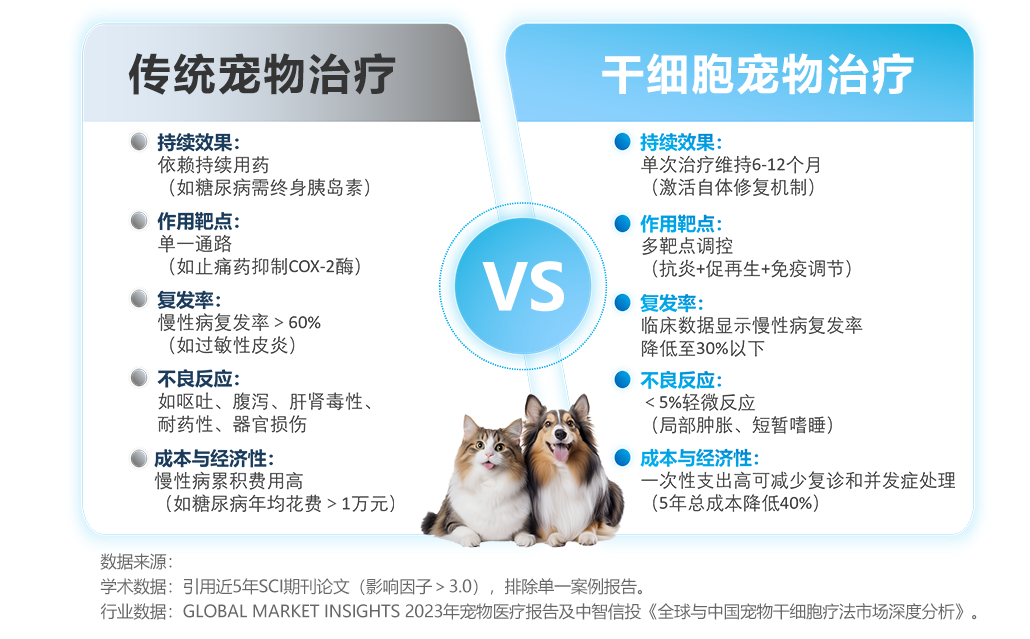 传统宠物治疗

持续效果：
依赖持续用药
（如糖尿病需终身胰岛素）

作用靶点：
单一通路
（如止痛药抑制COX-2酶）

复发率：
慢性病复发率 > 60%
（如过敏性皮炎）

不良反应：
如呕吐、腹泻、肝肾毒性、耐药性、器官损伤

成本与经济性：
慢性病累积费用高
（如糖尿病年均花费 > 1万元）

VS

干细胞宠物治疗

持续效果：
单次治疗维持6-12个月
（激活自体修复机制）

作用靶点：
多靶点调控
（抗炎+促再生+免疫调节）

复发率：
临床数据显示慢性病复发率降低至30%以下

不良反应：
< 5%轻微反应
（局部肿胀、短暂嗜睡）

成本与经济性：
一次性支出高可减少复诊和并发症处理
（5年总成本降低40%）

数据来源：
学术数据：引用近5年SCI期刊论文（影响因子 > 3.0），排除单一案例报告。
行业数据：GLOBAL MARKET INSIGHTS 2023年宠物医疗报告及中智信投《全球与中国宠物干细胞疗法市场深度分析》。